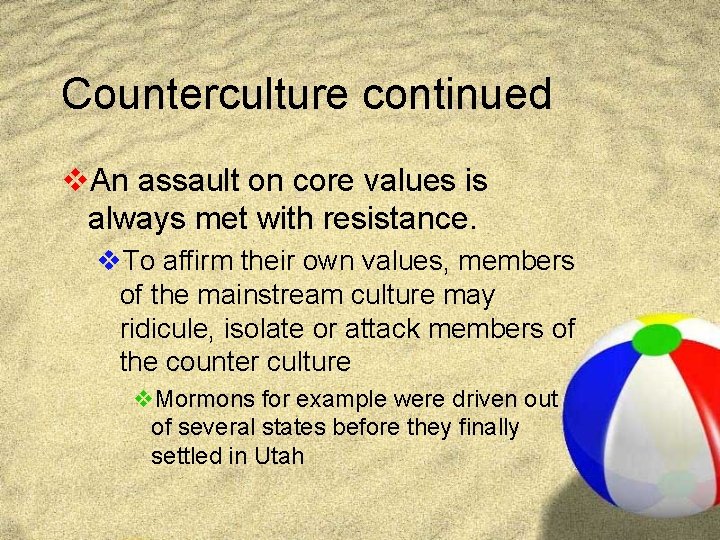 Counterculture continued

❖An assault on core values is always met with resistance.

❖To affirm their own values, members of the mainstream culture may ridicule, isolate or attack members of the counter culture

❖Mormons for example were driven out of several states before they finally settled in Utah